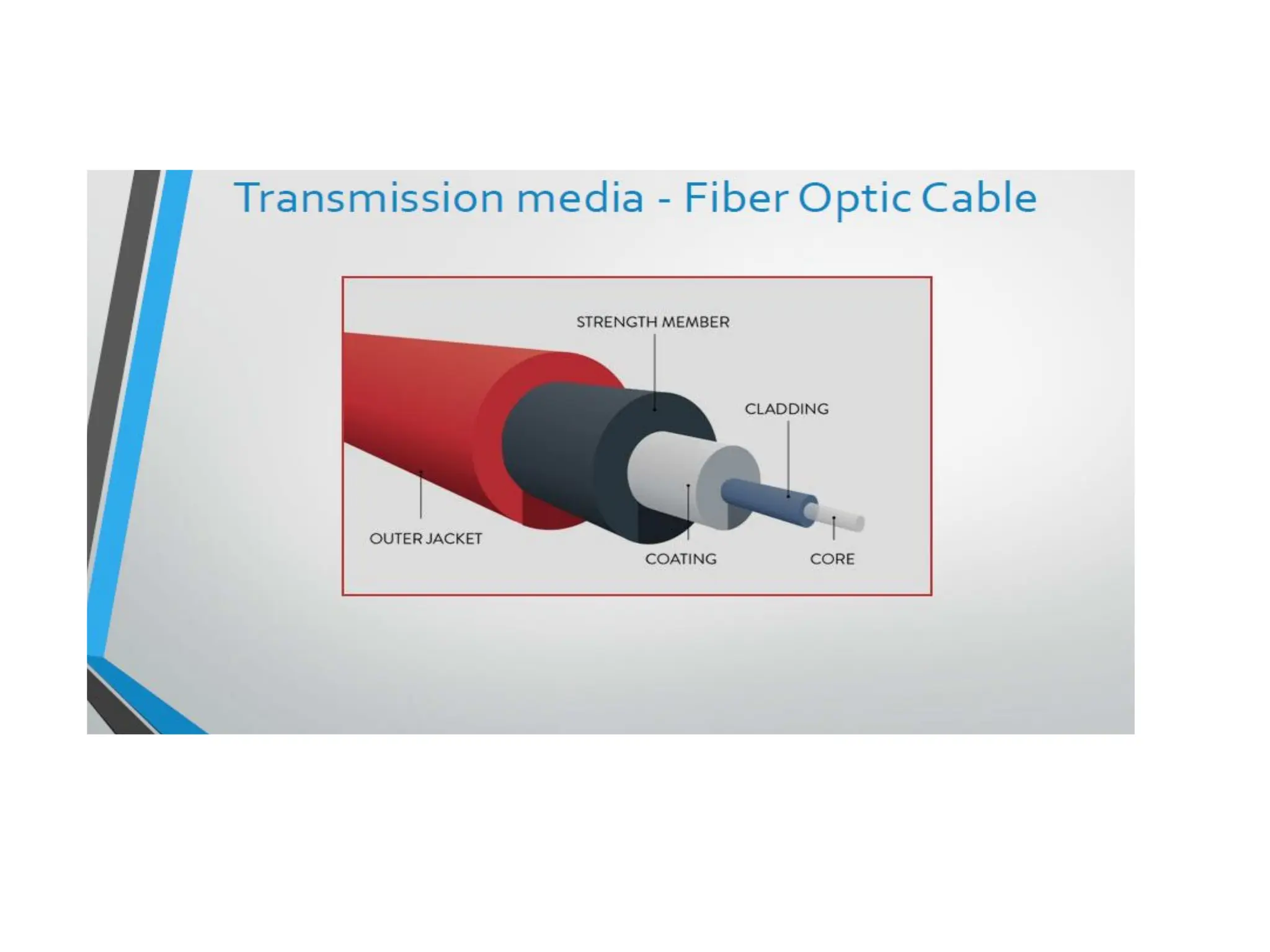 Transmission media - Fiber Optic Cable

STRENGTH MEMBER

CLADDING

OUTER JACKET

COATING

CORE